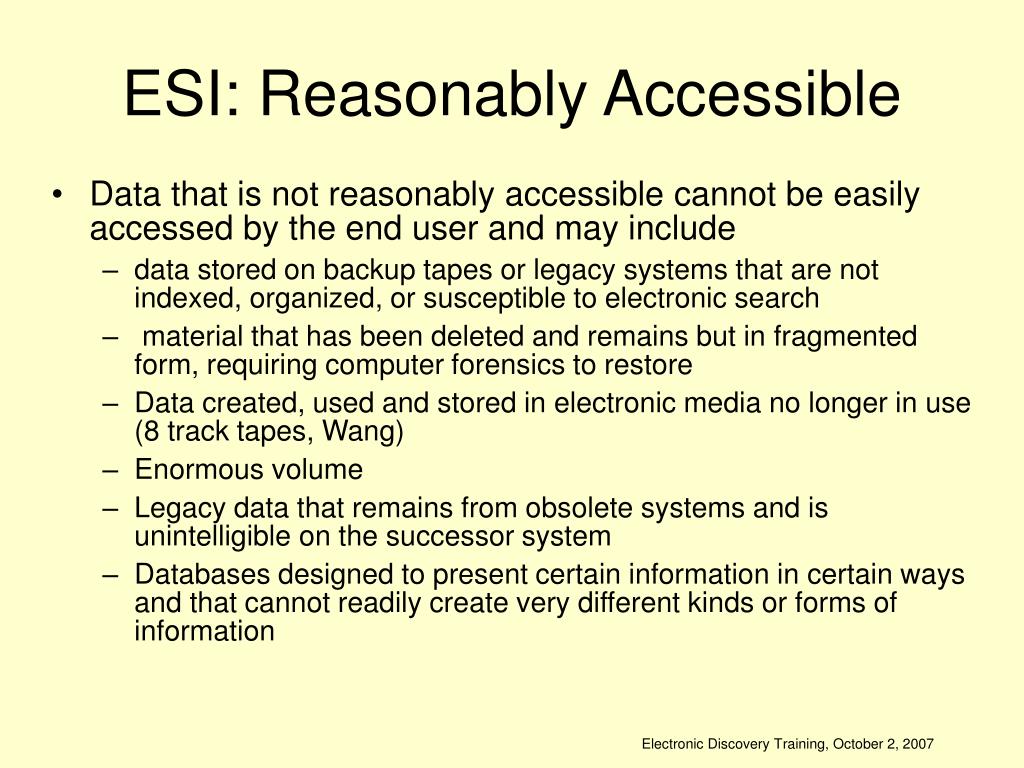 ESI: Reasonably Accessible

• Data that is not reasonably accessible cannot be easily accessed by the end user and may include
– data stored on backup tapes or legacy systems that are not indexed, organized, or susceptible to electronic search
– material that has been deleted and remains but in fragmented form, requiring computer forensics to restore
– Data created, used and stored in electronic media no longer in use (8 track tapes, Wang)
– Enormous volume
– Legacy data that remains from obsolete systems and is unintelligible on the successor system
– Databases designed to present certain information in certain ways and that cannot readily create very different kinds or forms of information

Electronic Discovery Training, October 2, 2007